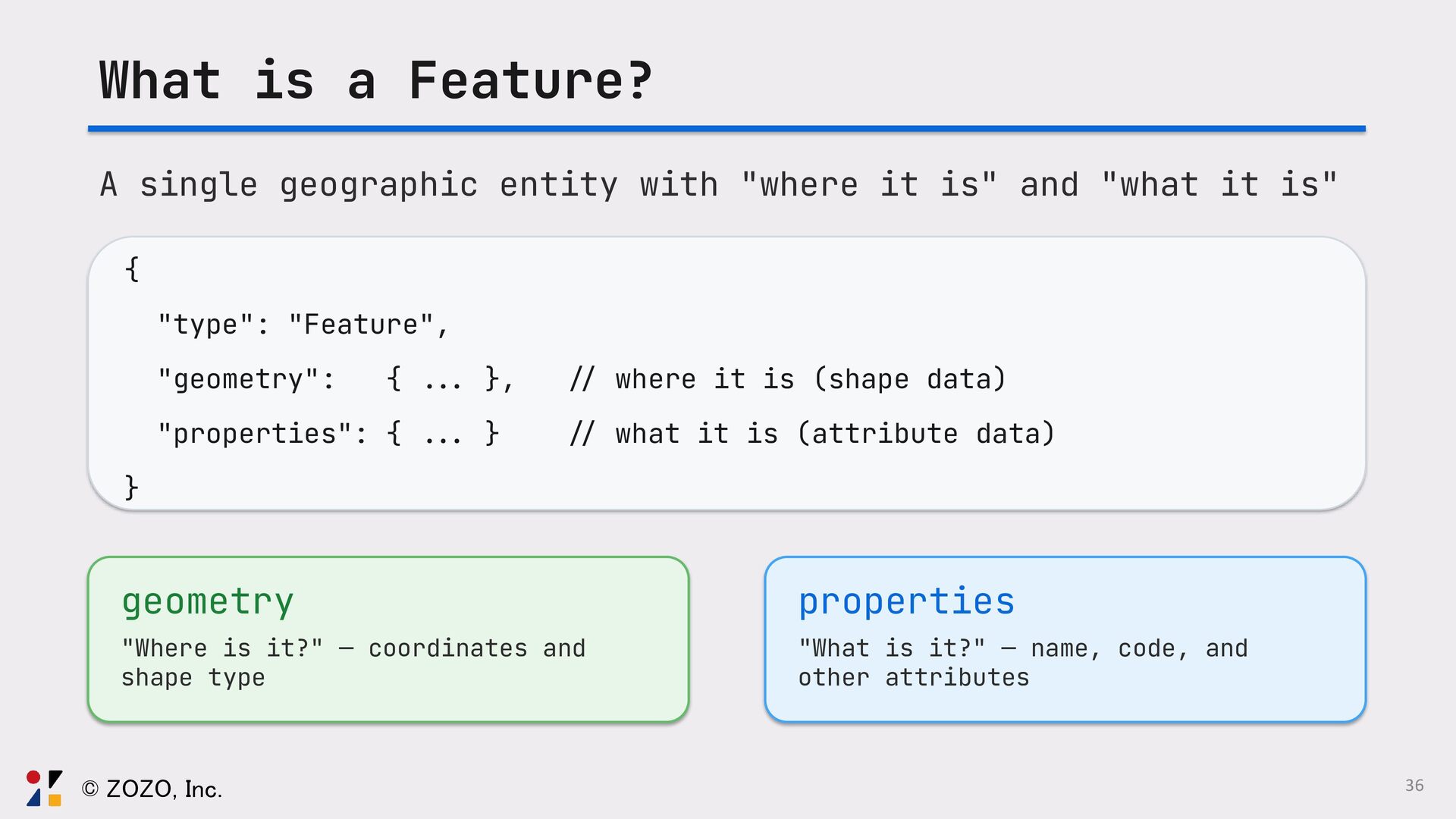 What is a Feature?

A single geographic entity with "where it is" and "what it is"

{
  "type": "Feature",
  "geometry":   { ... },   // where it is (shape data)
  "properties": { ... }    // what it is (attribute data)
}

geometry

"Where is it?" — coordinates and shape type

properties

"What is it?" — name, code, and other attributes

© ZOZO, Inc.

36